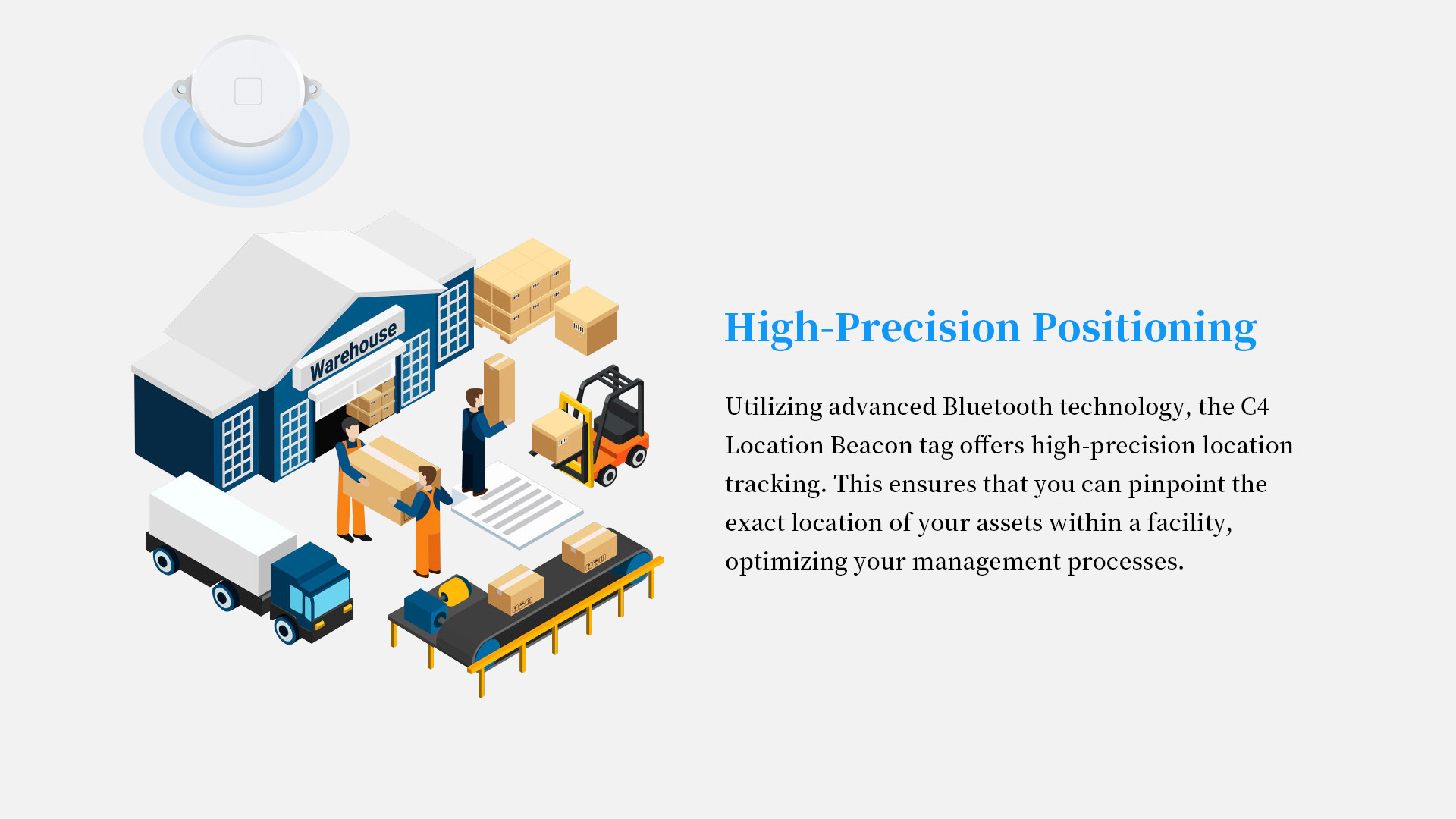 Warehouse

High-Precision Positioning

Utilizing advanced Bluetooth technology, the C4 Location Beacon tag offers high-precision location tracking. This ensures that you can pinpoint the exact location of your assets within a facility, optimizing your management processes.